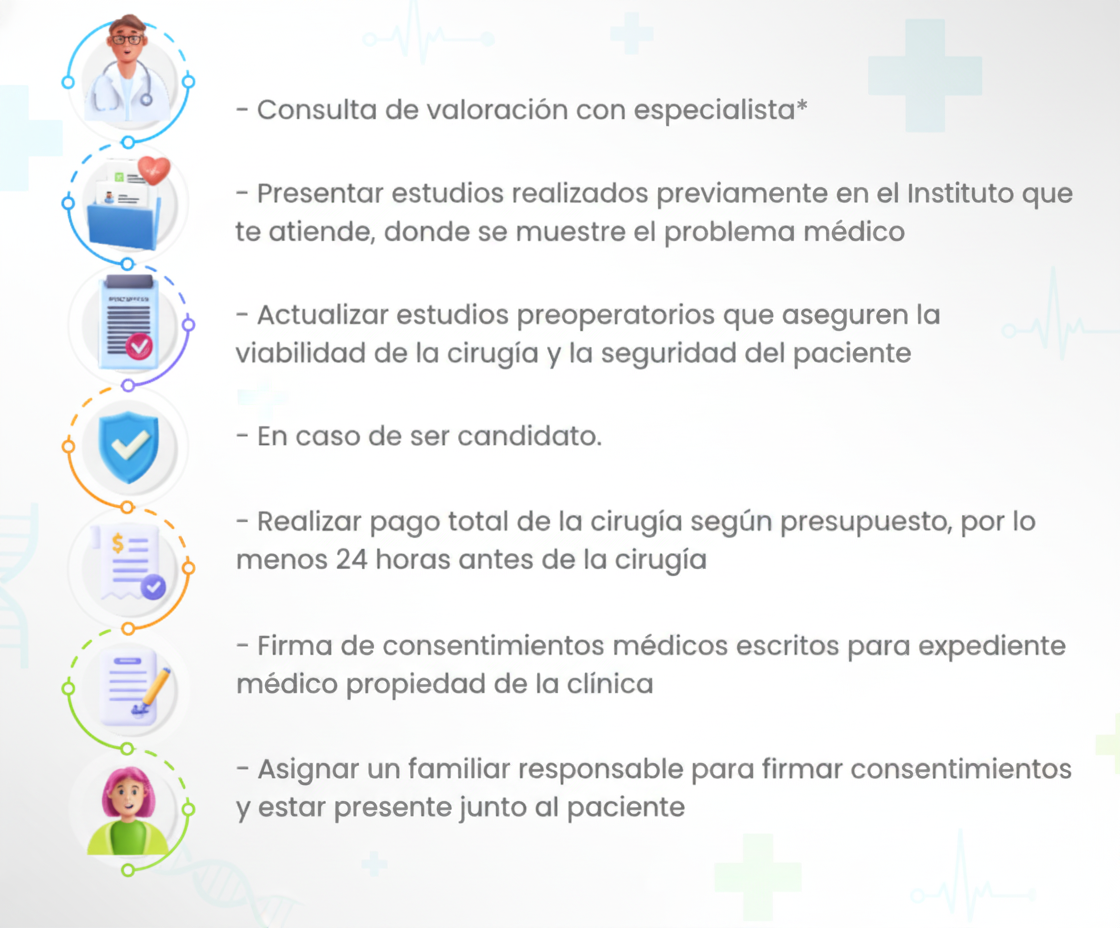 - Consulta de valoración con especialista*

- Presentar estudios realizados previamente en el Instituto que te atiende, donde se muestre el problema médico

- Actualizar estudios preoperatorios que aseguren la viabilidad de la cirugía y la seguridad del paciente

- En caso de ser candidato.

- Realizar pago total de la cirugía según presupuesto, por lo menos 24 horas antes de la cirugía

- Firma de consentimientos médicos escritos para expediente médico propiedad de la clínica

- Asignar un familiar responsable para firmar consentimientos y estar presente junto al paciente